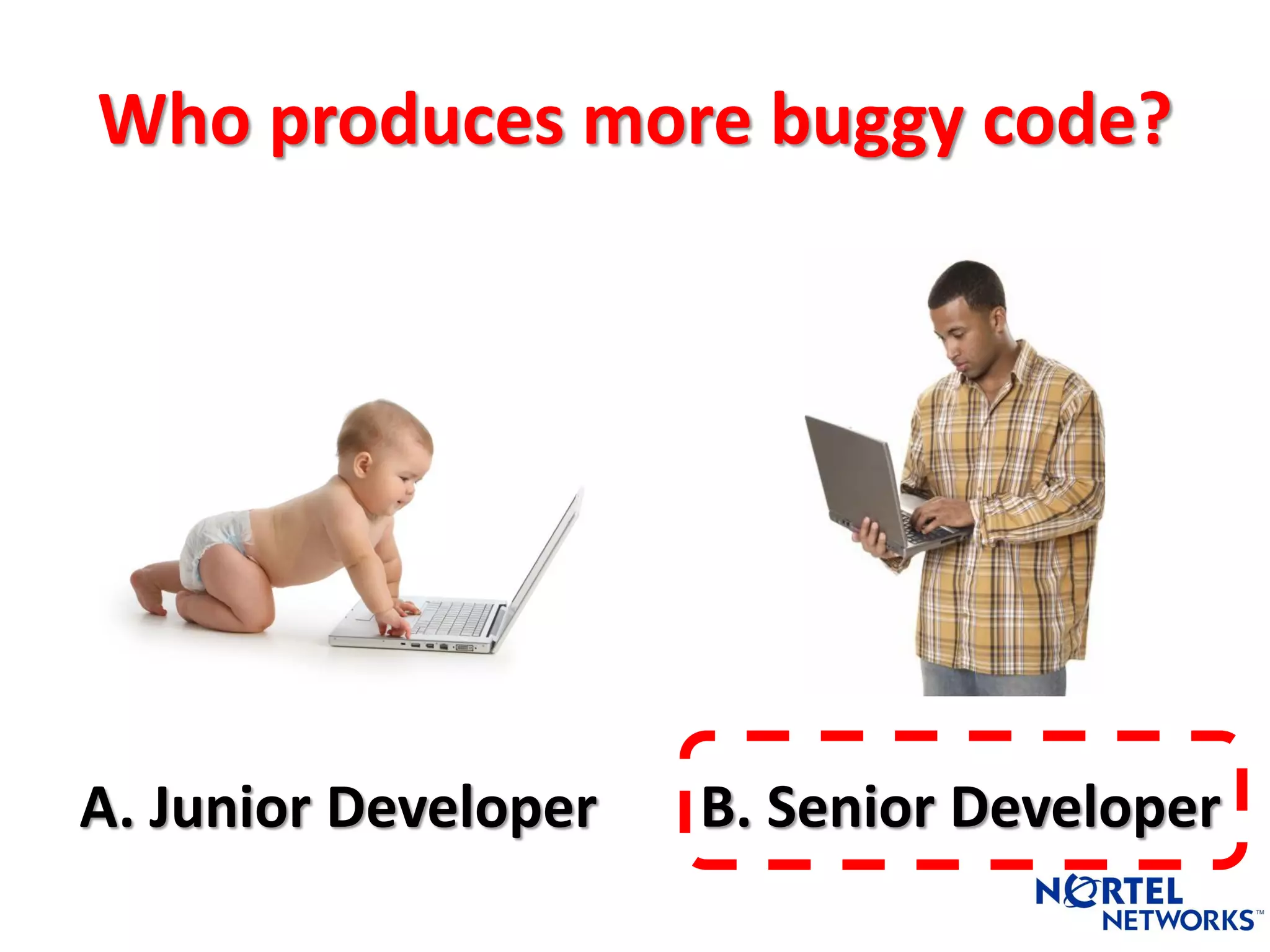 Who produces more buggy code?

A. Junior Developer

B. Senior Developer

NORTEL NETWORKS™